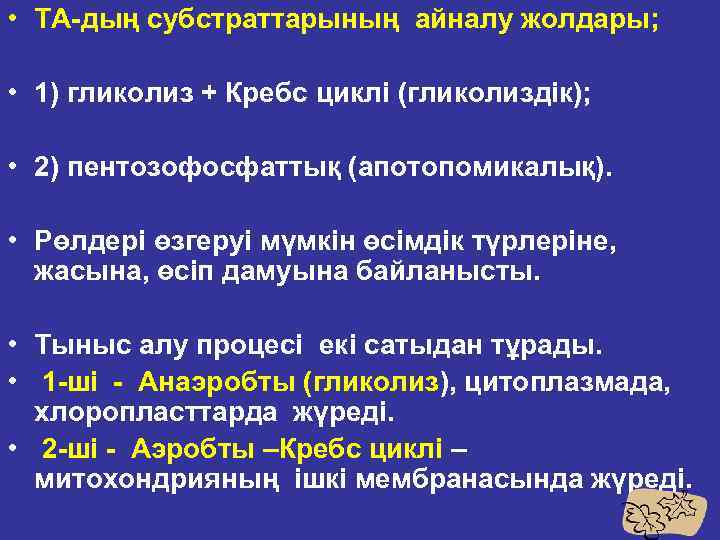 • ТА-дың субстраттарының айналу жолдары;

• 1) гликолиз + Кребс циклі (гликолиздік);

• 2) пентозофосфаттық (апотопомикалық).

• Рөлдері өзгеруі мүмкін өсімдік түрлеріне, жасына, өсіп дамуына байланысты.

• Тыныс алу процесі екі сатыдан тұрады.
• 1-ші - Анаэробты (гликолиз), цитоплазмада, хлоропласттарда жүреді.
• 2-ші - Аэробты –Кребс циклі – митохондрияның ішкі мембранасында жүреді.